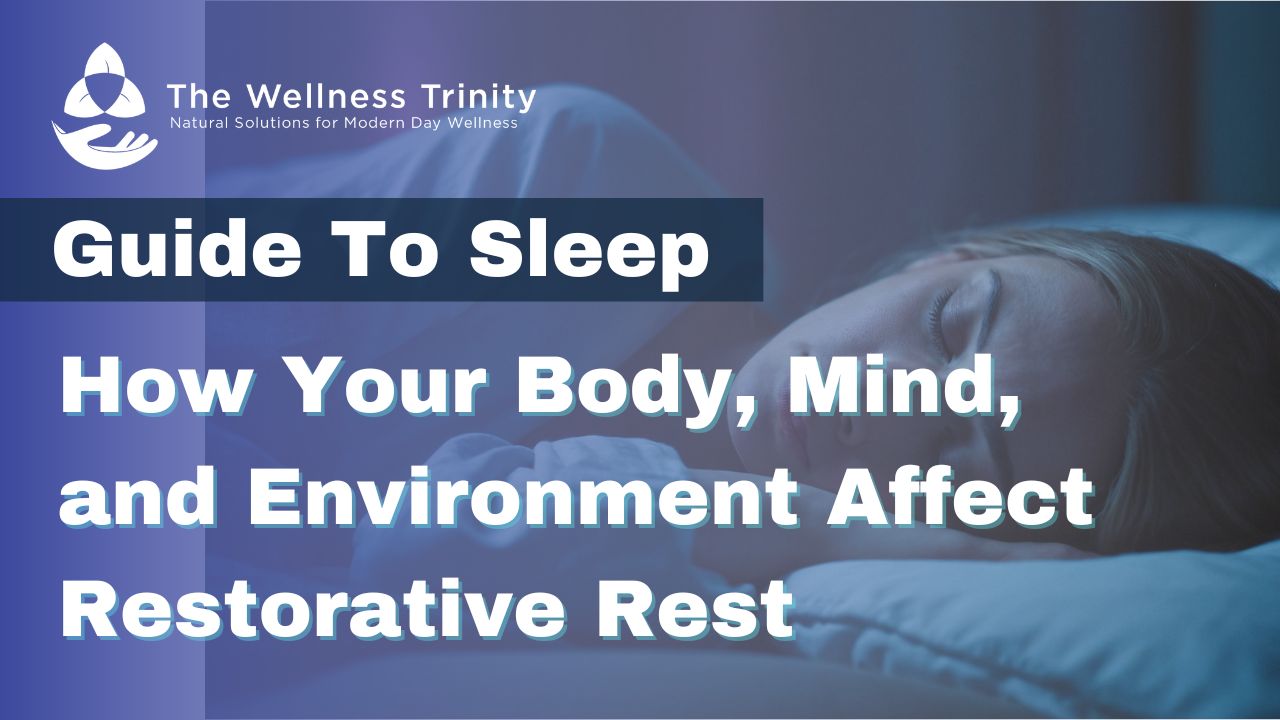 The Wellness Trinity
Natural Solutions for Modern Day Wellness

Guide To Sleep

How Your Body, Mind, and Environment Affect Restorative Rest